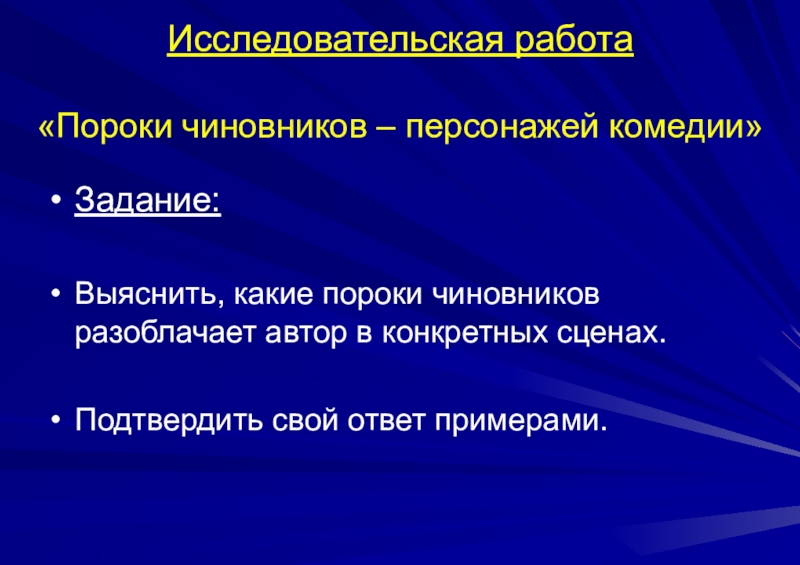 Исследовательская работа

«Пороки чиновников – персонажей комедии»

• Задание:

• Выяснить, какие пороки чиновников разоблачает автор в конкретных сценах.

• Подтвердить свой ответ примерами.